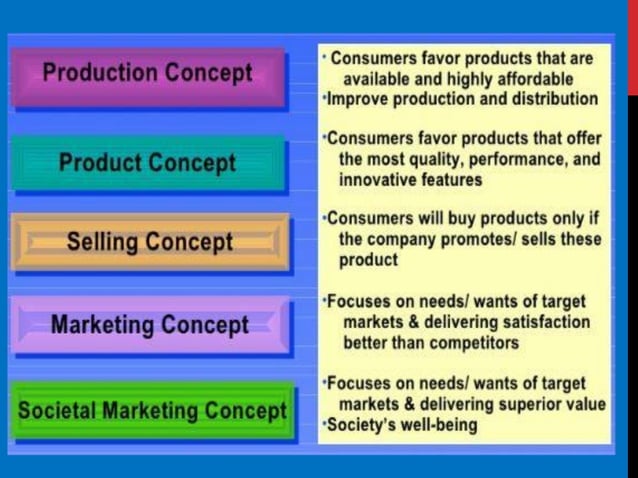 Production Concept

Product Concept

Selling Concept

Marketing Concept

Societal Marketing Concept

• Consumers favor products that are available and highly affordable
•Improve production and distribution

•Consumers favor products that offer the most quality, performance, and innovative features

•Consumers will buy products only if the company promotes/ sells these product

•Focuses on needs/ wants of target markets & delivering satisfaction better than competitors

•Focuses on needs/ wants of target markets & delivering superior value
•Society's well-being